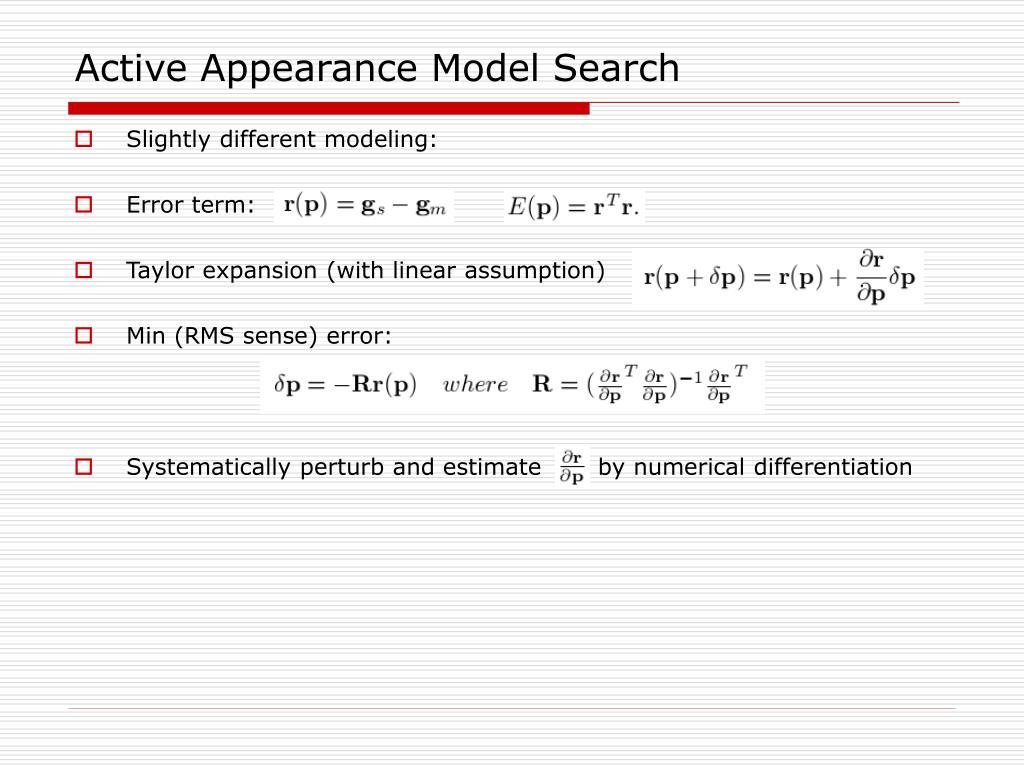 Active Appearance Model Search

Slightly different modeling:

Error term: $\mathbf{r}(\mathbf{p}) = \mathbf{g}_s - \mathbf{g}_m$ $E(\mathbf{p}) = \mathbf{r}^T\mathbf{r}.$

Taylor expansion (with linear assumption) $\mathbf{r}(\mathbf{p} + \delta\mathbf{p}) = \mathbf{r}(\mathbf{p}) + \frac{\partial \mathbf{r}}{\partial \mathbf{p}}\delta\mathbf{p}$

Min (RMS sense) error:

$\delta\mathbf{p} = -\mathbf{R}\mathbf{r}(\mathbf{p}) \quad where \quad \mathbf{R} = (\frac{\partial \mathbf{r}}{\partial \mathbf{p}}^T \frac{\partial \mathbf{r}}{\partial \mathbf{p}})^{-1} \frac{\partial \mathbf{r}}{\partial \mathbf{p}}^T$

Systematically perturb and estimate $\frac{\partial \mathbf{r}}{\partial \mathbf{p}}$ by numerical differentiation